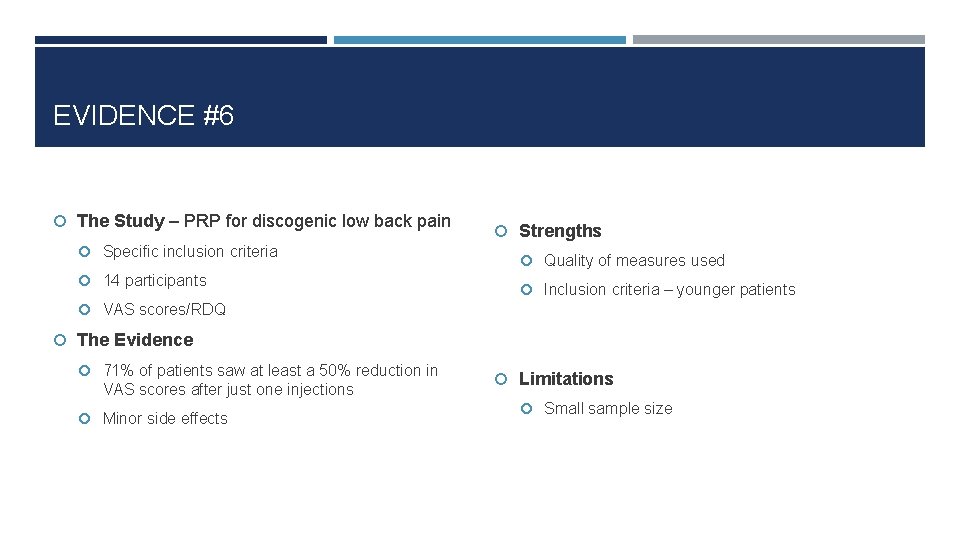 EVIDENCE #6

The Study – PRP for discogenic low back pain

Specific inclusion criteria

14 participants

VAS scores/RDQ

The Evidence

71% of patients saw at least a 50% reduction in VAS scores after just one injections

Minor side effects

Strengths

Quality of measures used

Inclusion criteria – younger patients

Limitations

Small sample size